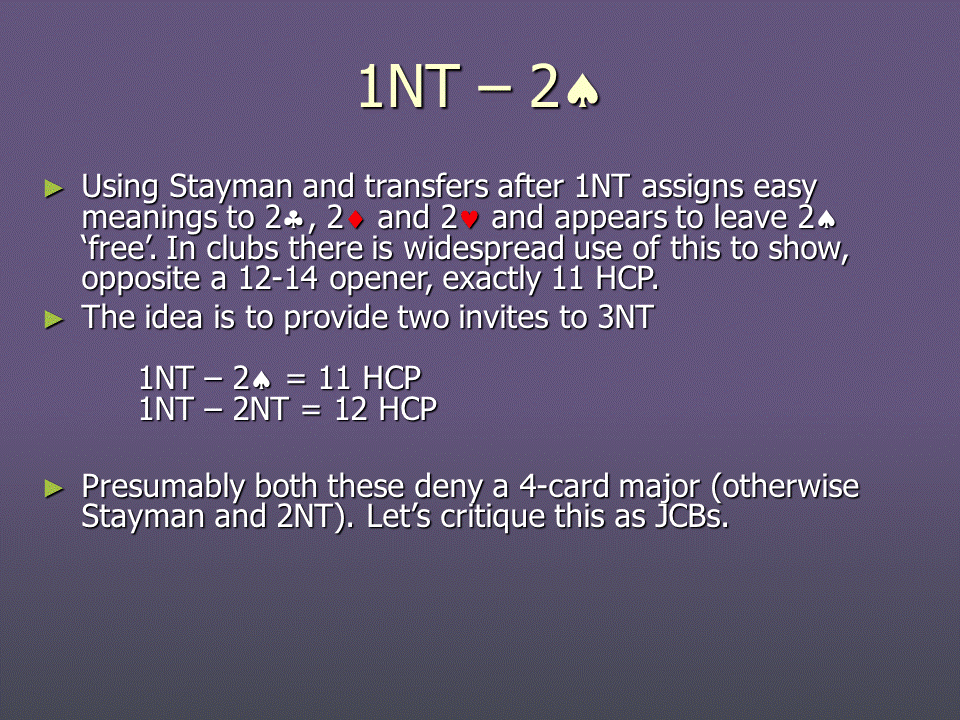 1NT – 2♠

► Using Stayman and transfers after 1NT assigns easy meanings to 2♣, 2♦ and 2♥ and appears to leave 2♠ ‘free’. In clubs there is widespread use of this to show, opposite a 12-14 opener, exactly 11 HCP.
► The idea is to provide two invites to 3NT

1NT – 2♠ = 11 HCP
1NT – 2NT = 12 HCP

► Presumably both these deny a 4-card major (otherwise Stayman and 2NT). Let’s critique this as JCBs.